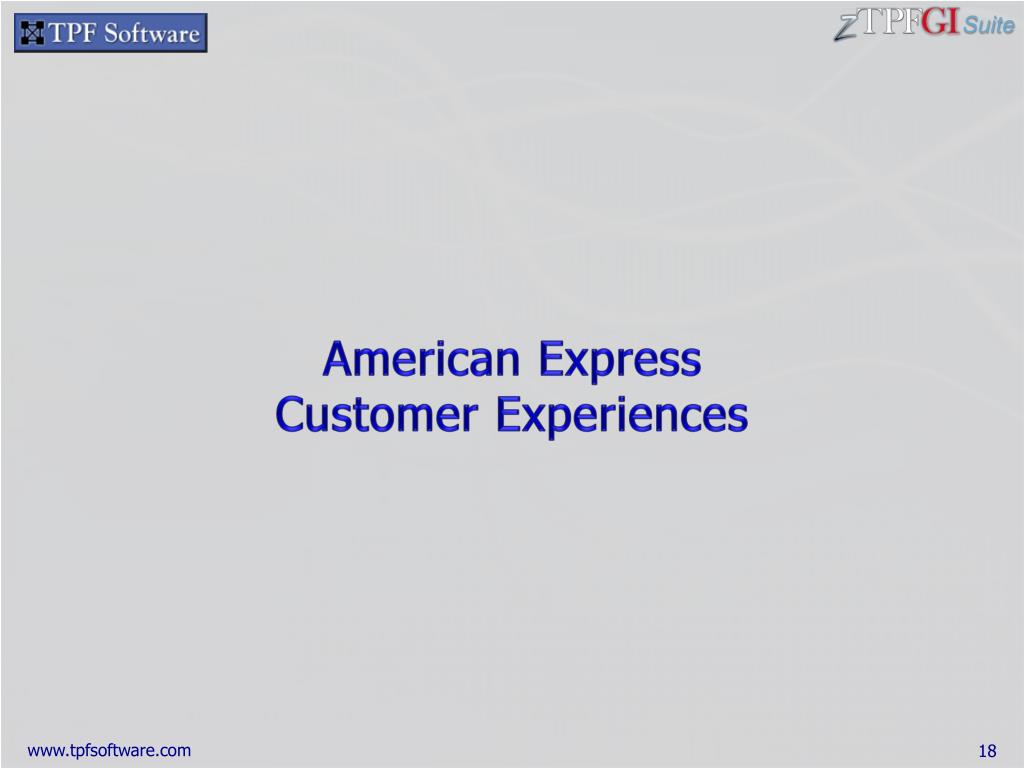 TPF Software

zTPFGI Suite

American Express
Customer Experiences

www.tpfsoftware.com

18